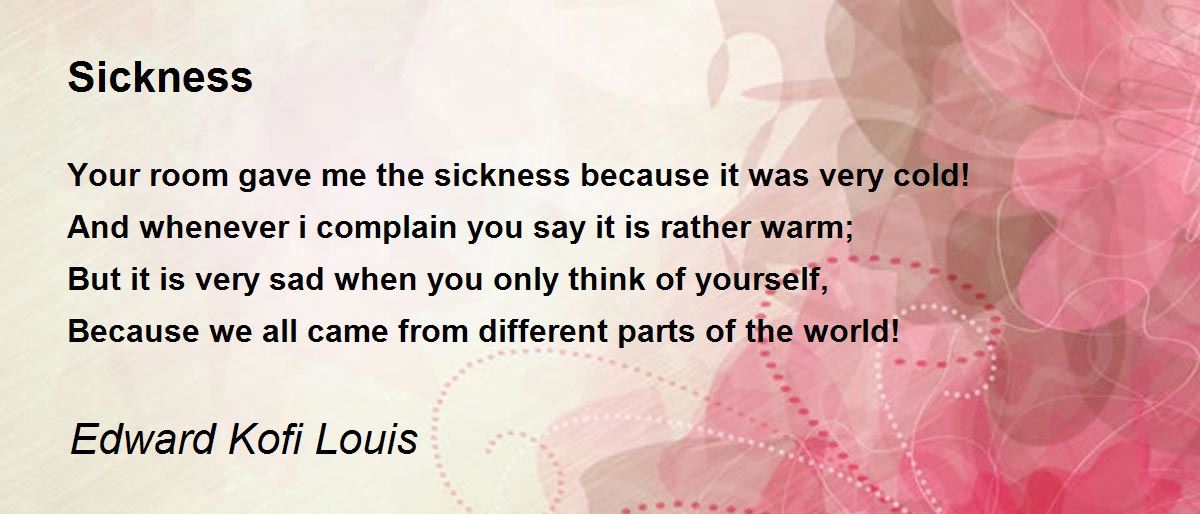 Sickness

Your room gave me the sickness because it was very cold!
And whenever i complain you say it is rather warm;
But it is very sad when you only think of yourself,
Because we all came from different parts of the world!

Edward Kofi Louis